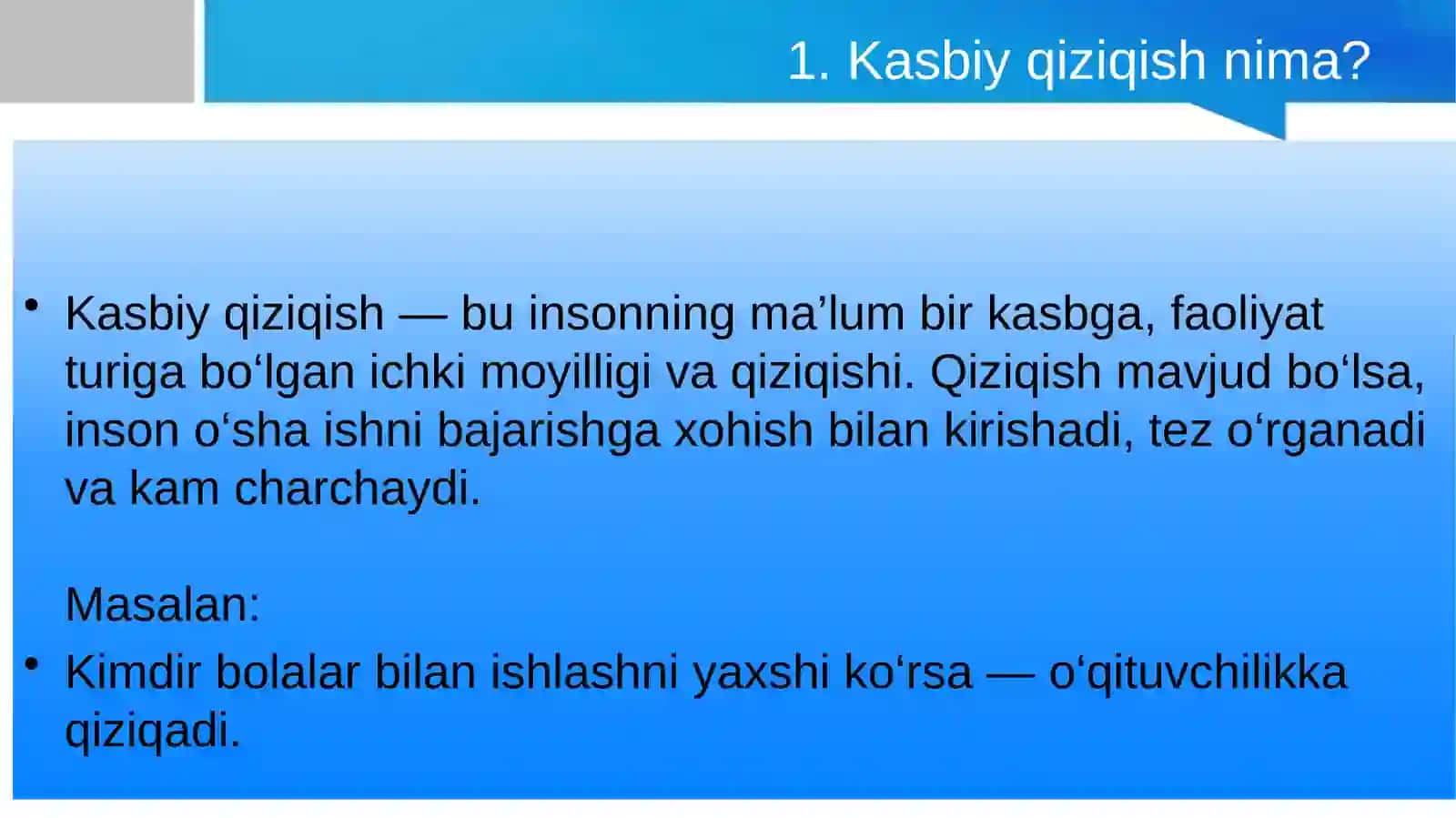 1. Kasbiy qiziqish nima?

• Kasbiy qiziqish — bu insonning ma’lum bir kasbga, faoliyat turiga bo‘lgan ichki moyilligi va qiziqishi. Qiziqish mavjud bo‘lsa, inson o‘sha ishni bajarishga xohish bilan kirishadi, tez o‘rganadi va kam charchaydi.

Masalan:

• Kimdir bolalar bilan ishlashni yaxshi ko‘rsa — o‘qituvchilikka qiziqadi.